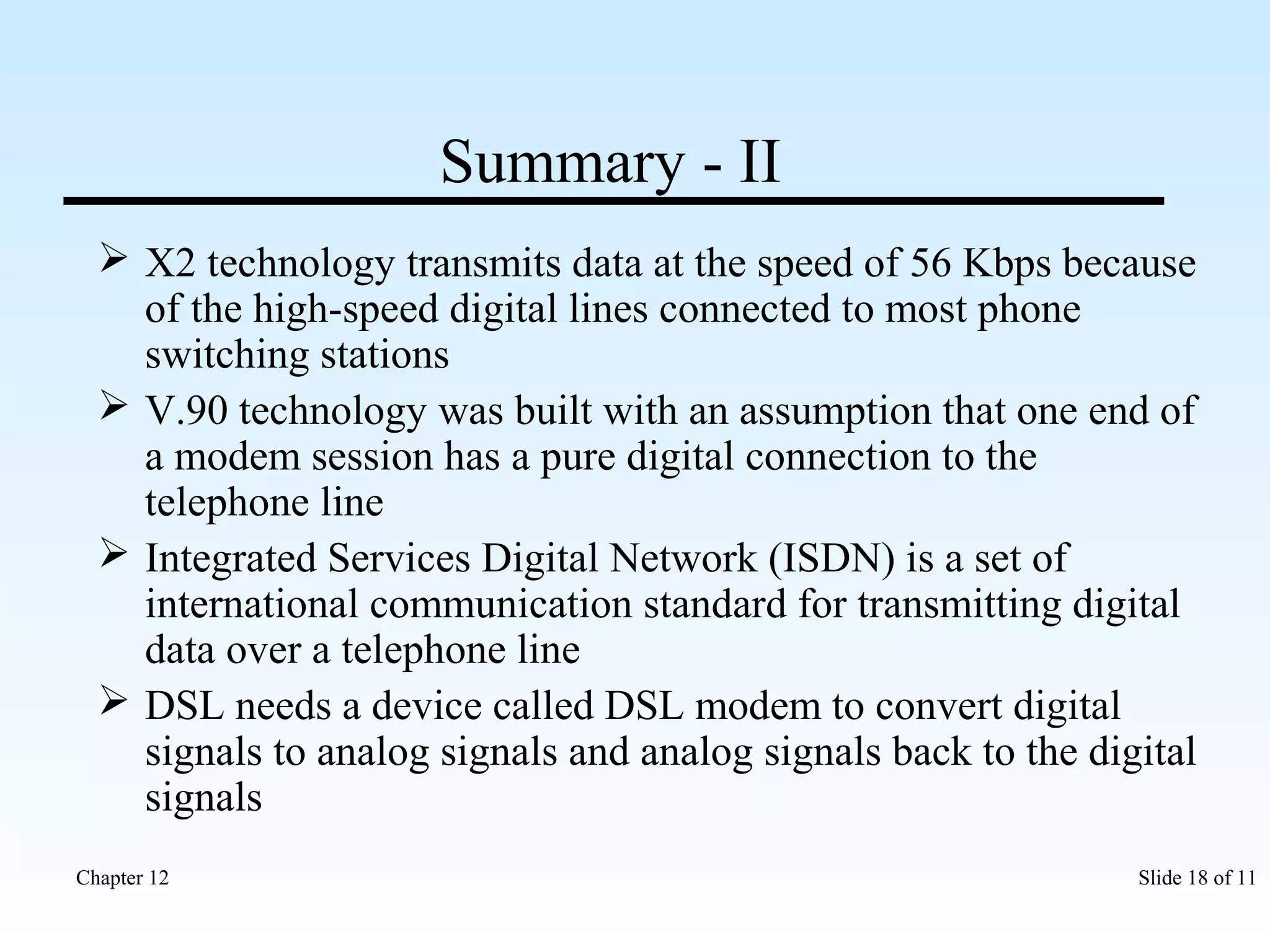 Summary - II

➢ X2 technology transmits data at the speed of 56 Kbps because of the high-speed digital lines connected to most phone switching stations

➢ V.90 technology was built with an assumption that one end of a modem session has a pure digital connection to the telephone line

➢ Integrated Services Digital Network (ISDN) is a set of international communication standard for transmitting digital data over a telephone line

➢ DSL needs a device called DSL modem to convert digital signals to analog signals and analog signals back to the digital signals

Chapter 12

Slide 18 of 11